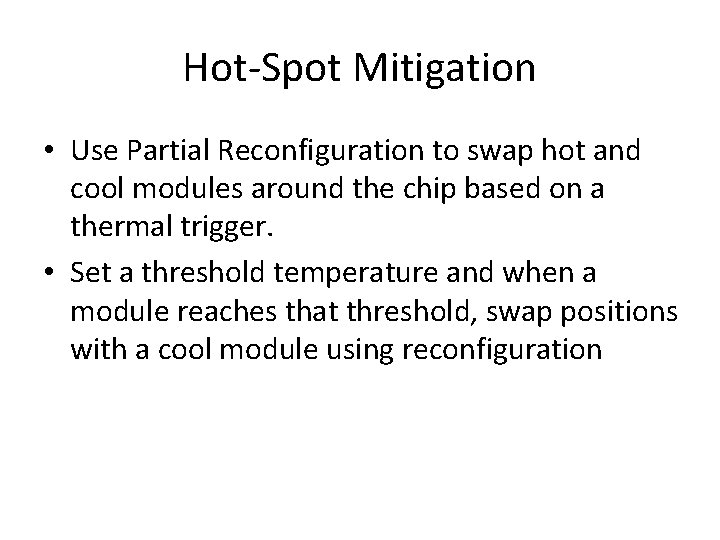 Hot-Spot Mitigation

• Use Partial Reconfiguration to swap hot and cool modules around the chip based on a thermal trigger.

• Set a threshold temperature and when a module reaches that threshold, swap positions with a cool module using reconfiguration